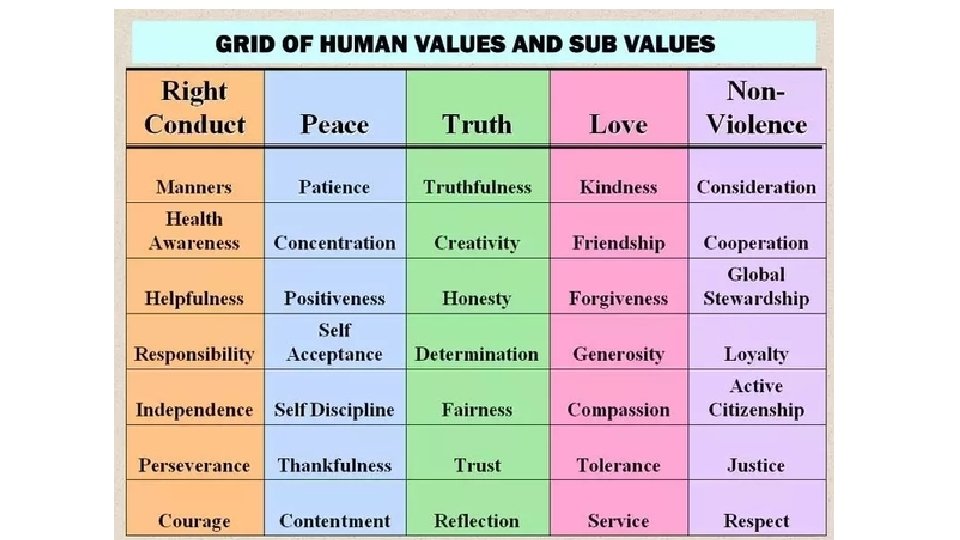 GRID OF HUMAN VALUES AND SUB VALUES

| Right Conduct | Peace | Truth | Love | Non-Violence |
|---|---|---|---|---|
| Manners | Patience | Truthfulness | Kindness | Consideration |
| Health Awareness | Concentration | Creativity | Friendship | Cooperation |
| Helpfulness | Positiveness | Honesty | Forgiveness | Global Stewardship |
| Responsibility | Self Acceptance | Determination | Generosity | Loyalty |
| Independence | Self Discipline | Fairness | Compassion | Active Citizenship |
| Perseverance | Thankfulness | Trust | Tolerance | Justice |
| Courage | Contentment | Reflection | Service | Respect |